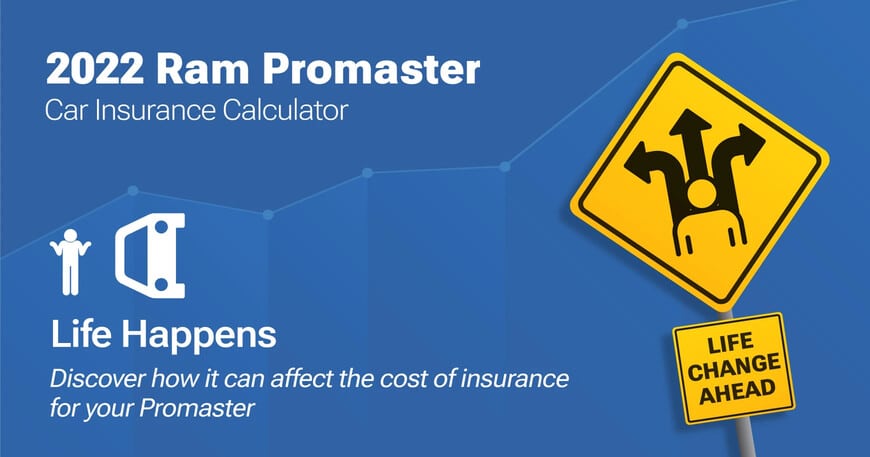 2022 Ram Promaster
Car Insurance Calculator

Life Happens
Discover how it can affect the cost of insurance for your Promaster

LIFE
CHANGE
AHEAD